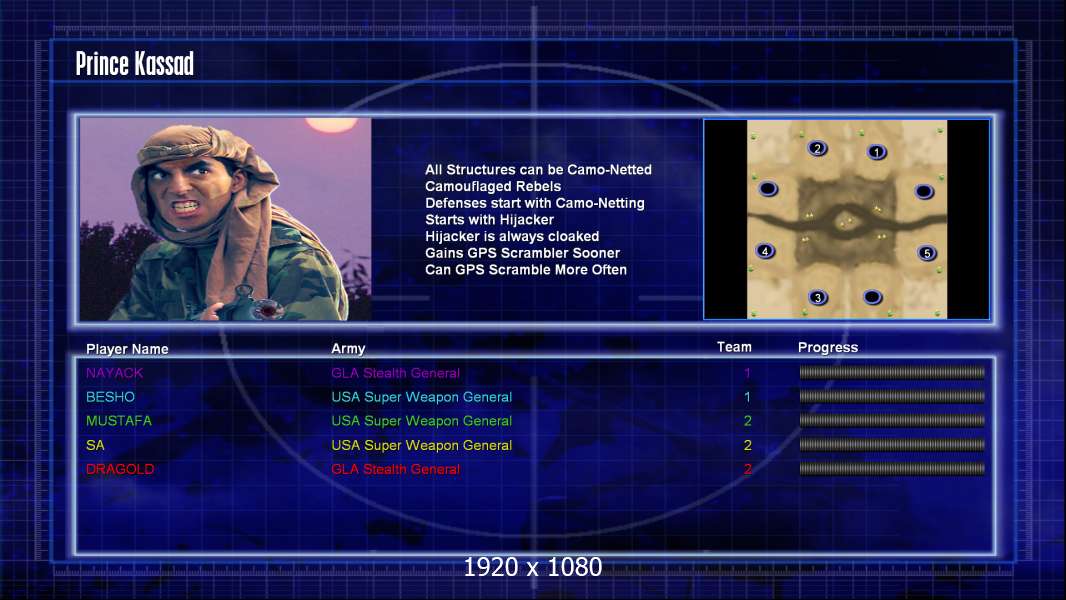 Prince Kassad

All Structures can be Camo-Netted
Camouflaged Rebels
Defenses start with Camo-Netting
Starts with Hijacker
Hijacker is always cloaked
Gains GPS Scrambler Sooner
Can GPS Scramble More Often

2
1
4
5
3

| Player Name | Army | Team | Progress |
|---|---|---|---|
| NAYACK | GLA Stealth General | 1 | |
| BESHO | USA Super Weapon General | 1 | |
| MUSTAFA | USA Super Weapon General | 2 | |
| SA | USA Super Weapon General | 2 | |
| DRAGOLD | GLA Stealth General | 2 | |

1920 x 1080